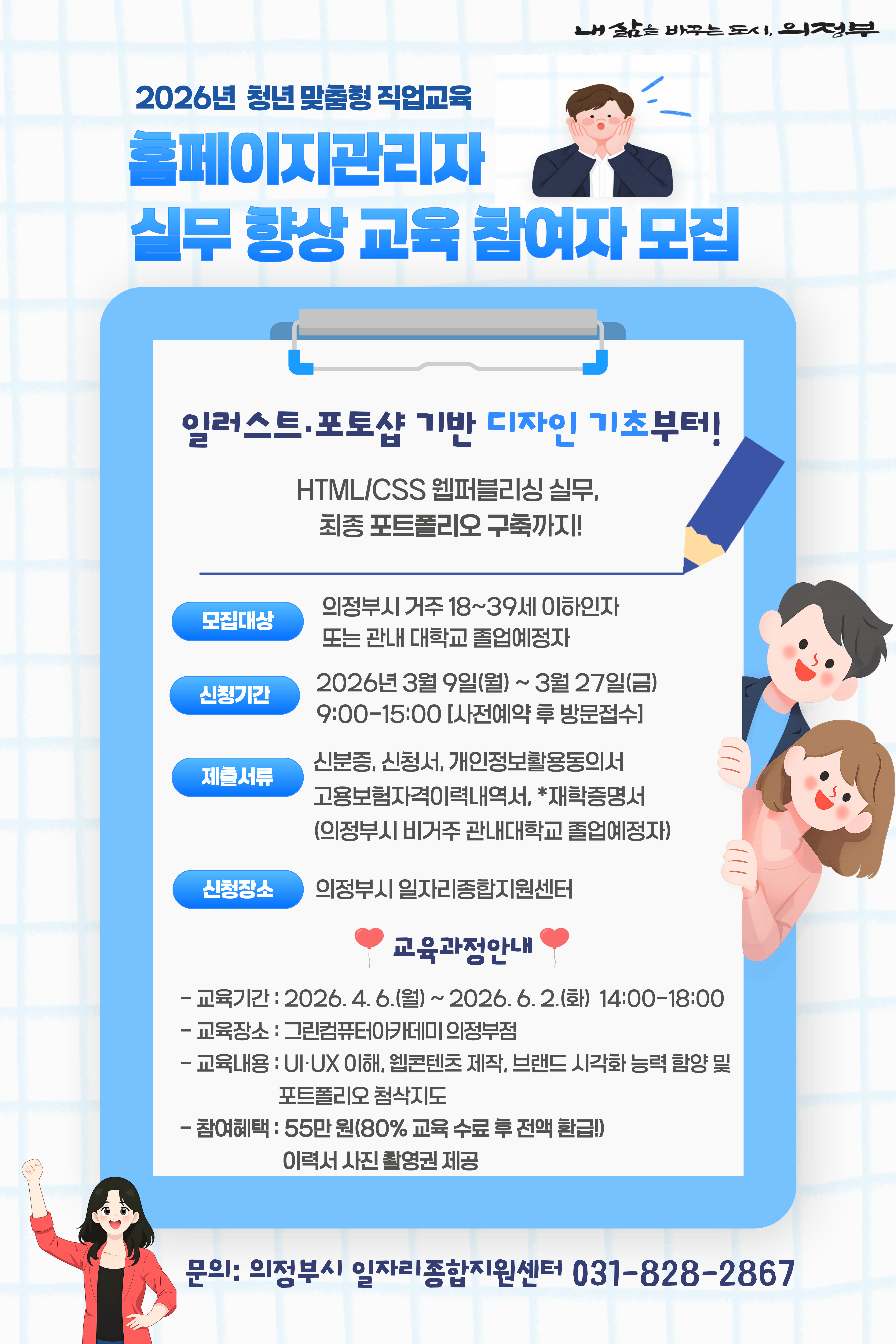 내 삶을 바꾸는 도시, 의정부

2026년 청년 맞춤형 직업교육
홈페이지관리자
실무 향상 교육 참여자 모집

일러스트·포토샵 기반 디자인 기초부터!

HTML/CSS 웹퍼블리싱 실무,
최종 포트폴리오 구축까지!

모집대상
의정부시 거주 18~39세 이하인자
또는 관내 대학교 졸업예정자

신청기간
2026년 3월 9일(월) ~ 3월 27일(금)
9:00-15:00 [사전예약 후 방문접수]

제출서류
신분증, 신청서, 개인정보활용동의서
고용보험자격이력내역서, *재학증명서
(의정부시 비거주 관내대학교 졸업예정자)

신청장소
의정부시 일자리종합지원센터

교육과정안내

- 교육기간 : 2026. 4. 6.(월) ~ 2026. 6. 2.(화) 14:00-18:00
- 교육장소 : 그린컴퓨터아카데미 의정부점
- 교육내용 : UI·UX 이해, 웹콘텐츠 제작, 브랜드 시각화 능력 함양 및 포트폴리오 첨삭지도
- 참여혜택 : 55만 원(80% 교육 수료 후 전액 환급!)
이력서 사진 촬영권 제공

문의: 의정부시 일자리종합지원센터 031-828-2867